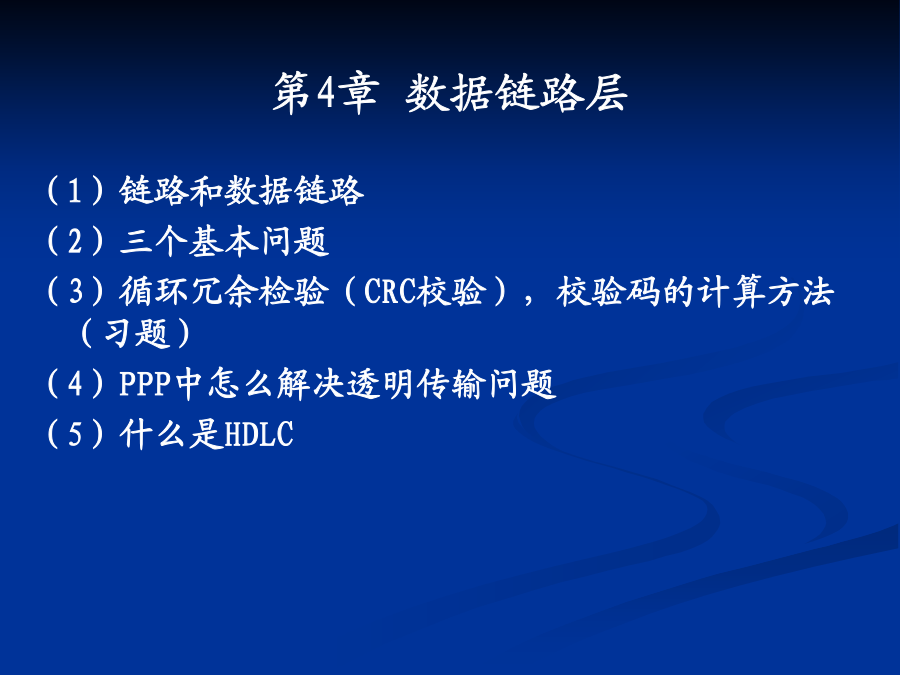 第4章 数据链路层

（1）链路和数据链路

（2）三个基本问题

（3）循环冗余检验（CRC校验），校验码的计算方法（习题）

（4）PPP中怎么解决透明传输问题

（5）什么是HDLC